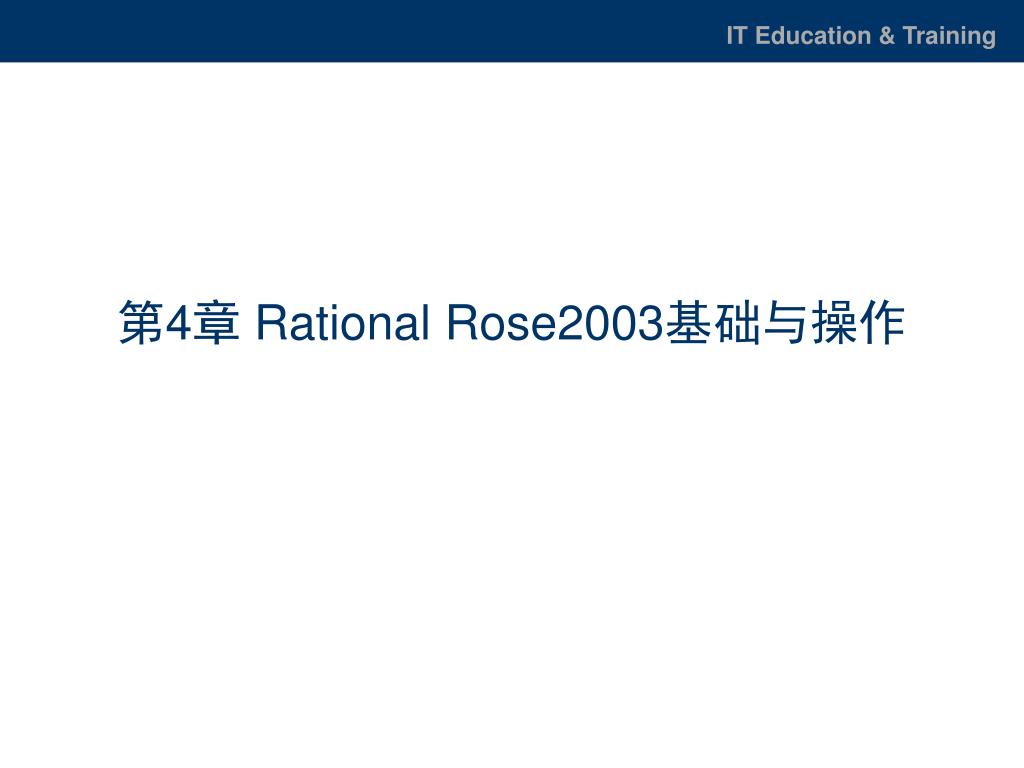 IT Education & Training

第4章 Rational Rose2003基础与操作